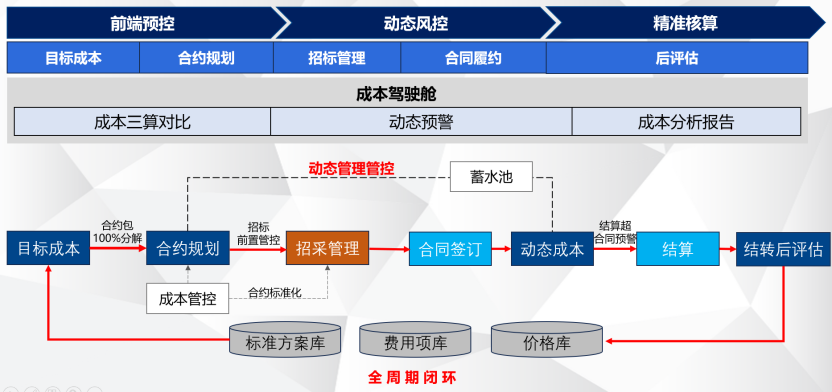 前端预控
动态风控
精准核算

目标成本
合约规划
招标管理
合同履约
后评估

成本驾驶舱

成本三算对比
动态预警
成本分析报告

动态管理管控
蓄水池

目标成本
合约包 100%分解
合约规划
招标 前置管控
招采管理
合同签订
动态成本
结算超 合同预警
结算
结转后评估

成本管控
合约标准化

标准方案库
费用项库
价格库

全周期闭环